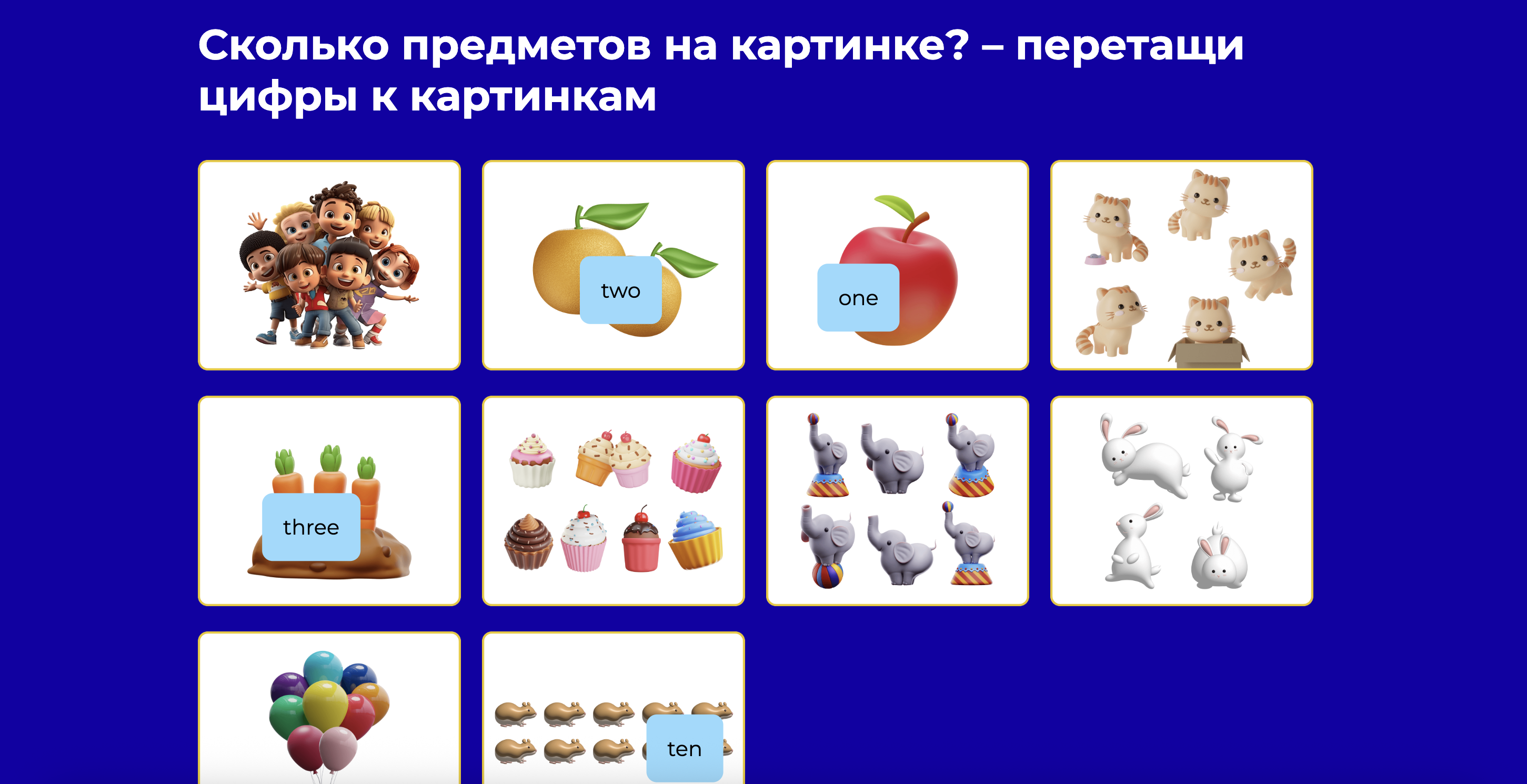 Сколько предметов на картинке? – перетащи цифры к картинкам

two

one

three

ten